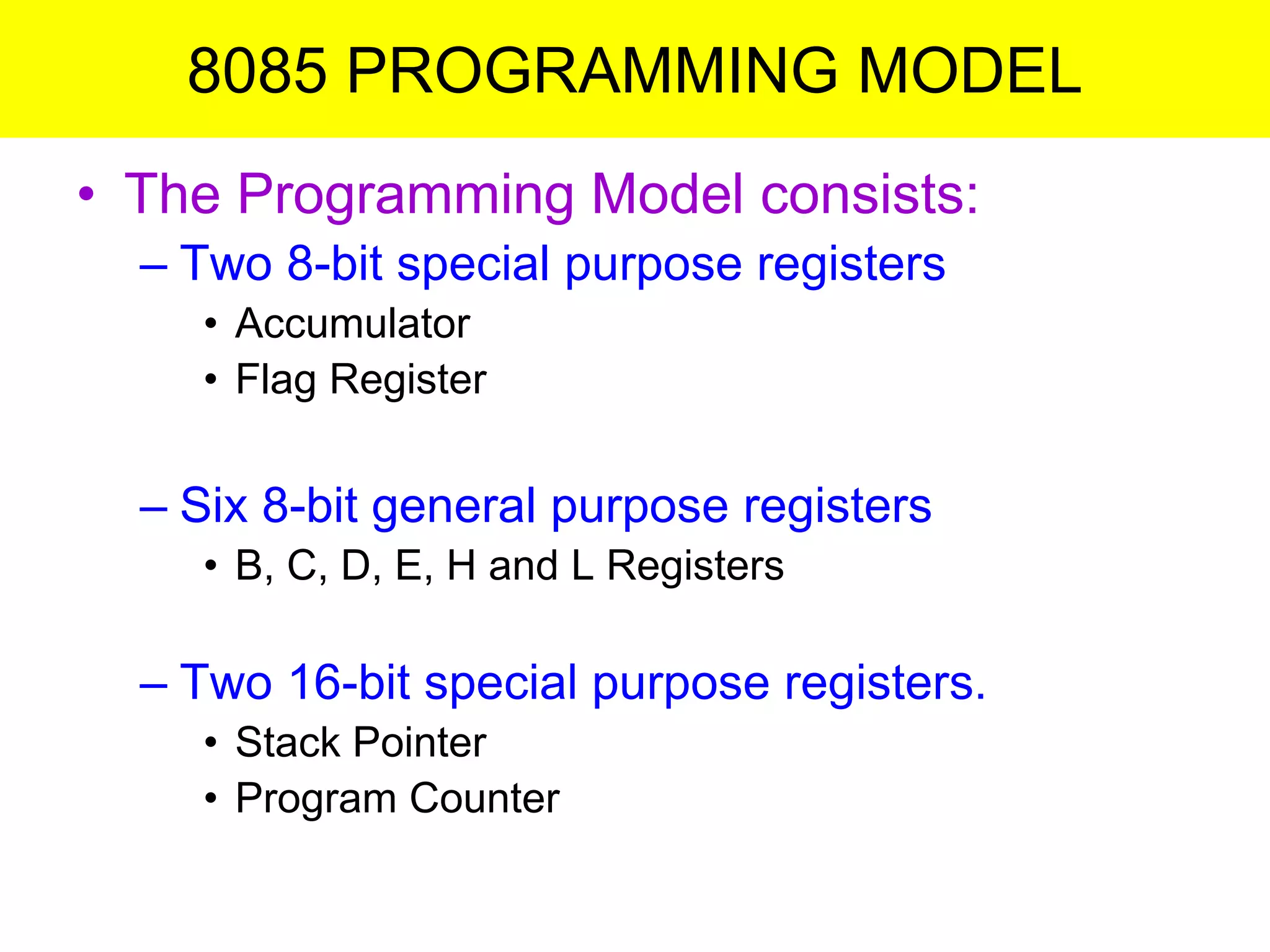 8085 PROGRAMMING MODEL

• The Programming Model consists:

– Two 8-bit special purpose registers

• Accumulator

• Flag Register

– Six 8-bit general purpose registers

• B, C, D, E, H and L Registers

– Two 16-bit special purpose registers.

• Stack Pointer

• Program Counter